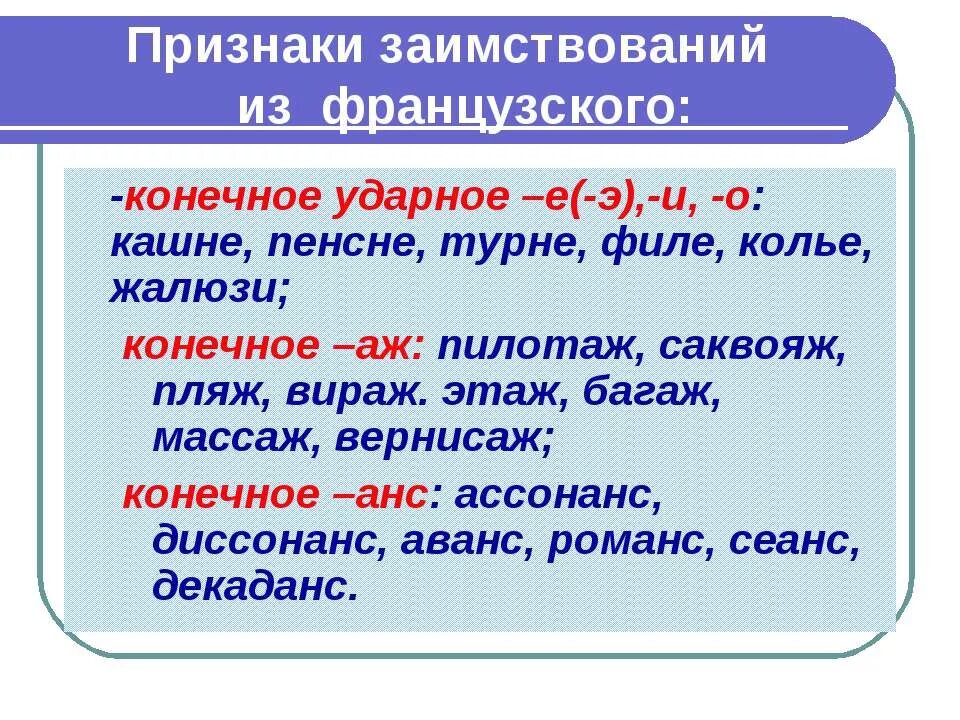 Признаки заимствований из французского:

-конечное ударное –е(-э),-и, -о: кашне, пенсне, турне, филе, колье, жалюзи;

конечное –аж: пилотаж, саквояж, пляж, вираж. этаж, багаж, массаж, вернисаж;

конечное –анс: ассонанс, диссонанс, аванс, романс, сеанс, декаданс.